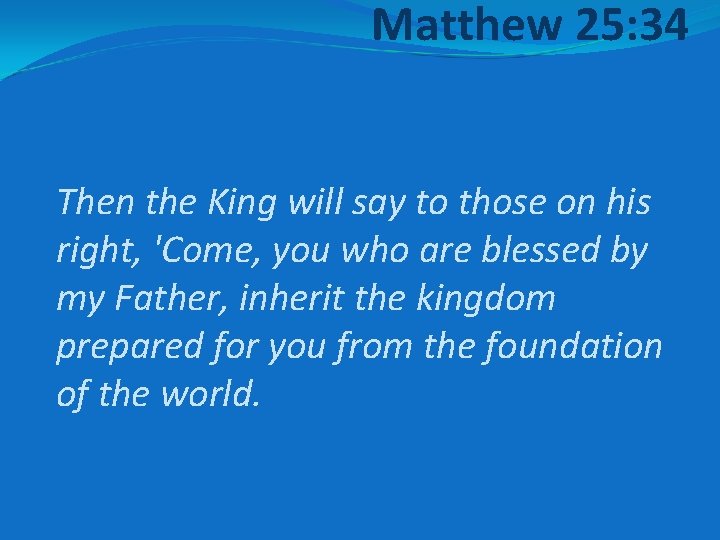 Matthew 25:34

Then the King will say to those on his right, 'Come, you who are blessed by my Father, inherit the kingdom prepared for you from the foundation of the world.